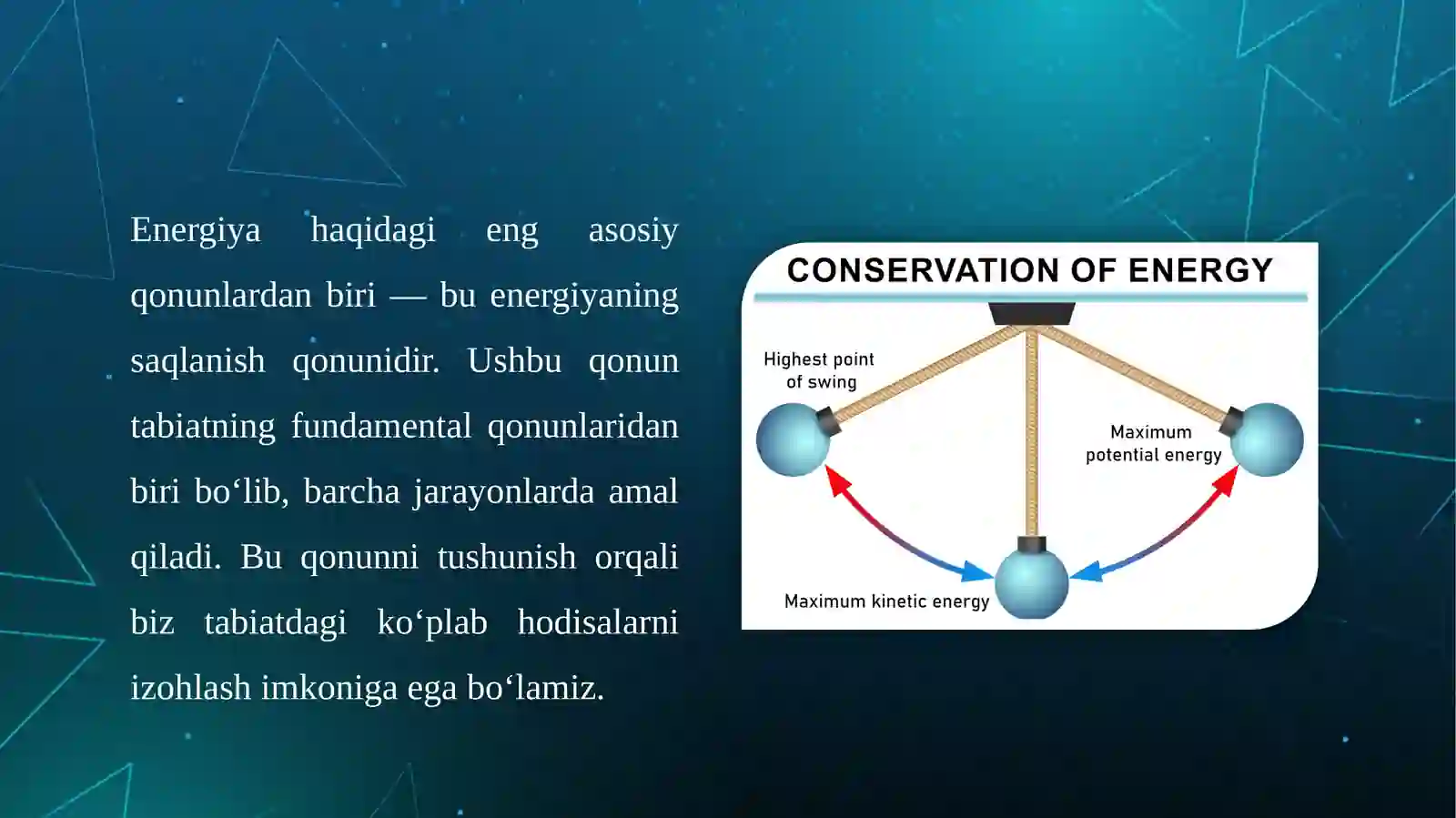 Energiya haqidagi eng asosiy qonunlardan biri — bu energiyaning saqlanish qonunidir. Ushbu qonun tabiatning fundamental qonunlaridan biri bo‘lib, barcha jarayonlarda amal qiladi. Bu qonunni tushunish orqali biz tabiatdagi ko‘plab hodisalarni izohlash imkoniga ega bo‘lamiz.

CONSERVATION OF ENERGY

Highest point of swing

Maximum potential energy

Maximum kinetic energy